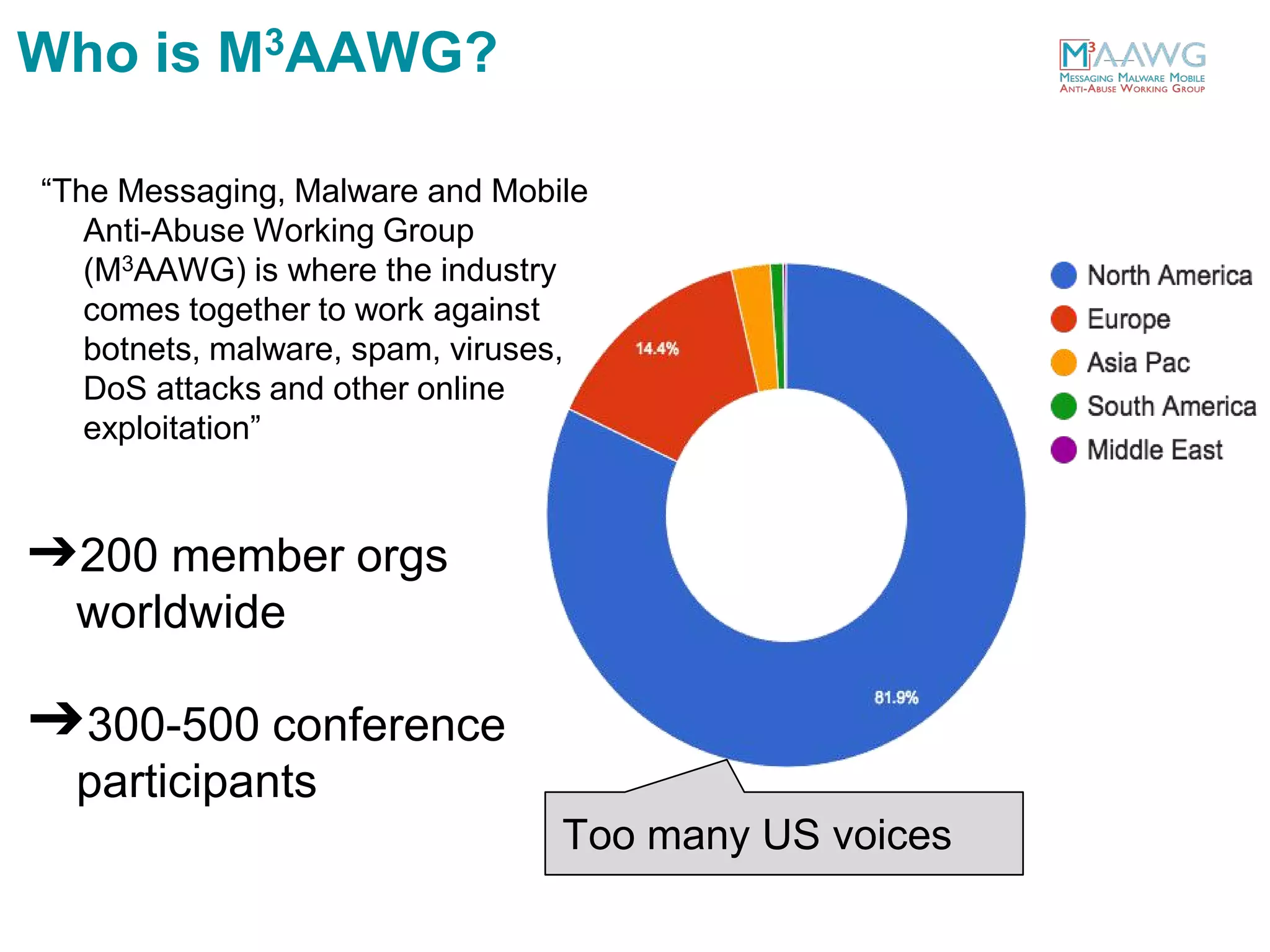 Who is M$^3$AAWG?

M$^3$AAWG
MESSAGING MALWARE MOBILE
ANTI-ABUSE WORKING GROUP

“The Messaging, Malware and Mobile Anti-Abuse Working Group (M$^3$AAWG) is where the industry comes together to work against botnets, malware, spam, viruses, DoS attacks and other online exploitation”

➔200 member orgs worldwide

➔300-500 conference participants

14.4%

81.9%

North America
Europe
Asia Pac
South America
Middle East

Too many US voices